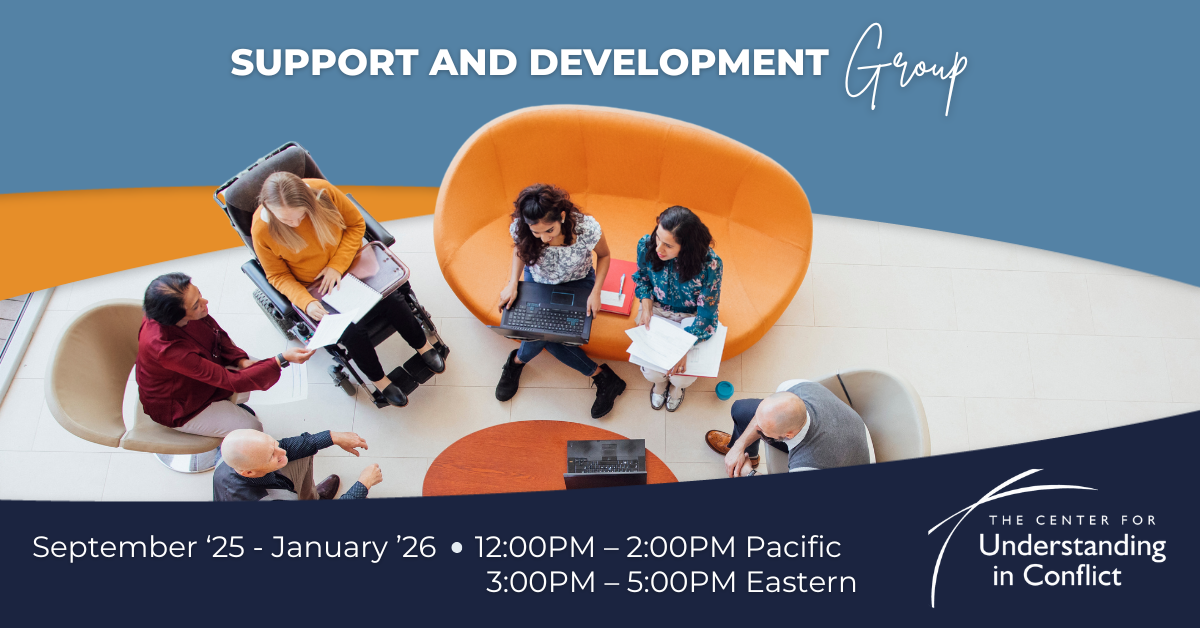 SUPPORT AND DEVELOPMENT Group

September ‘25 - January ’26 • 12:00PM – 2:00PM Pacific
3:00PM – 5:00PM Eastern

THE CENTER FOR
Understanding
in Conflict